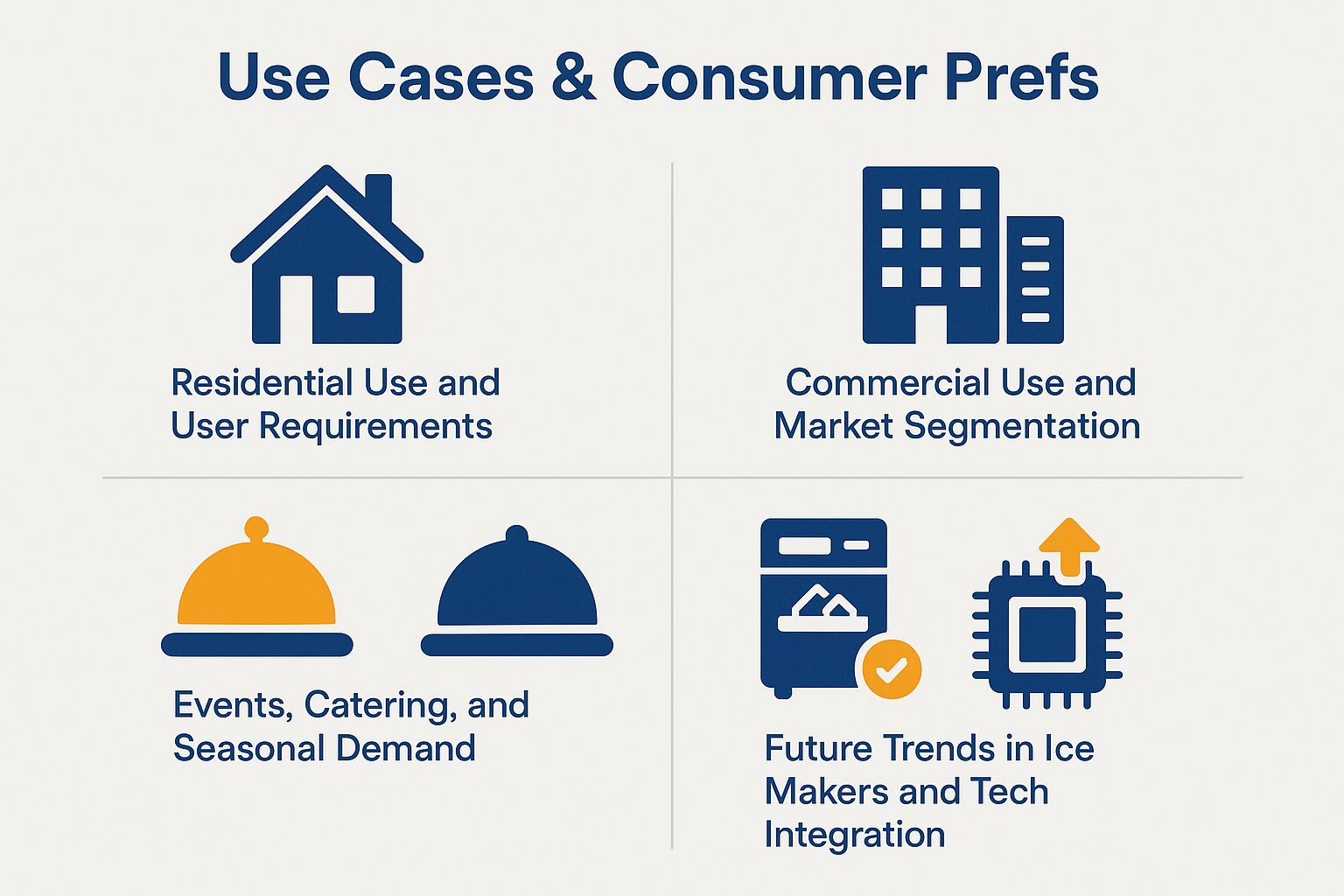 Use Cases & Consumer Prefs

Residential Use and User Requirements

Commercial Use and Market Segmentation

Events, Catering, and Seasonal Demand

Future Trends in Ice Makers and Tech Integration